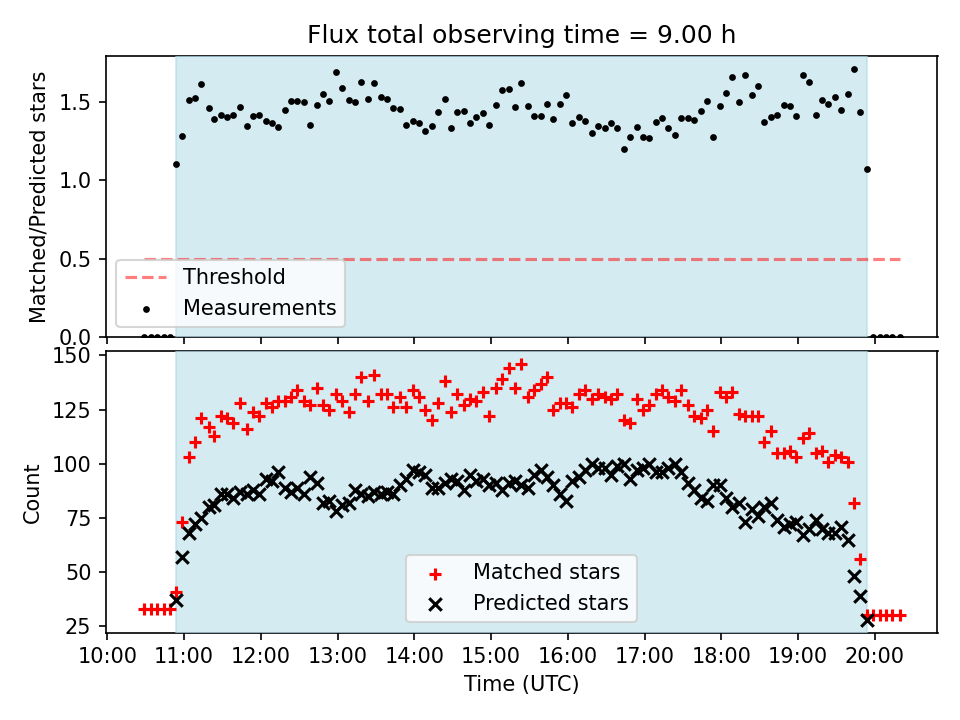 Flux total observing time = 9.00 h

Matched/Predicted stars

1.5
1.0
0.5
0.0

Threshold
Measurements

Count

150
125
100
75
50
25

Matched stars
Predicted stars

10:00 11:00 12:00 13:00 14:00 15:00 16:00 17:00 18:00 19:00 20:00

Time (UTC)